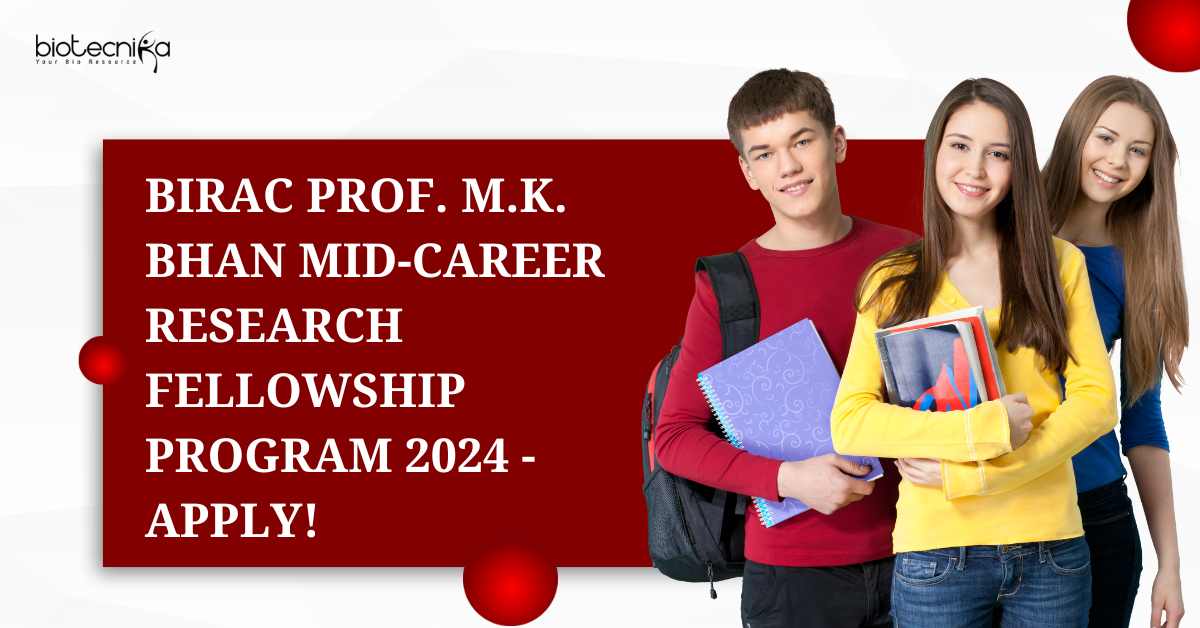 biotecnika
Your Bio Resource

BIRAC PROF. M.K. BHAN MID-CAREER RESEARCH FELLOWSHIP PROGRAM 2024 - APPLY!